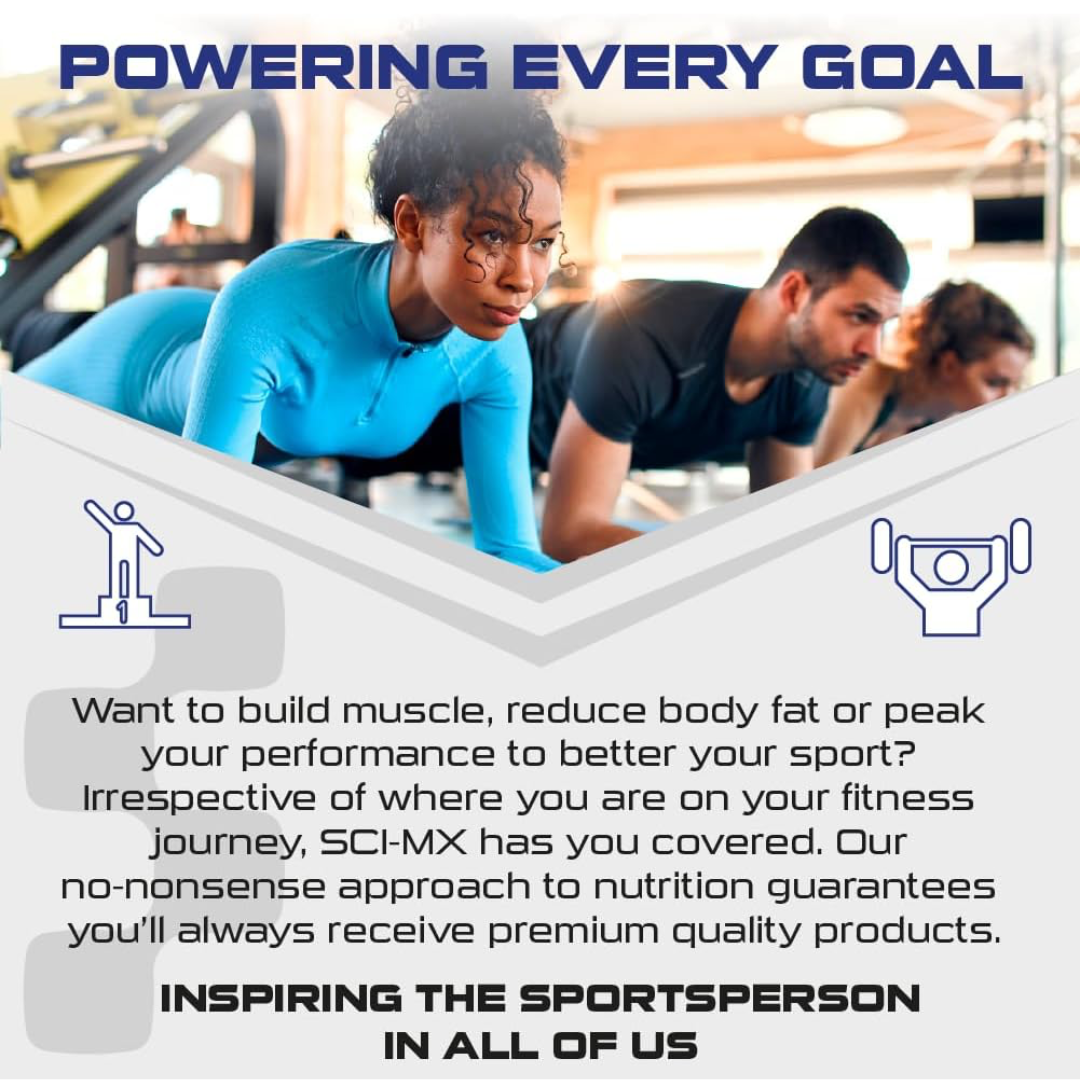 POWERING EVERY GOAL

1

Want to build muscle, reduce body fat or peak your performance to better your sport? Irrespective of where you are on your fitness journey, SCI-MX has you covered. Our no-nonsense approach to nutrition guarantees you'll always receive premium quality products.

INSPIRING THE SPORTSPERSON IN ALL OF US